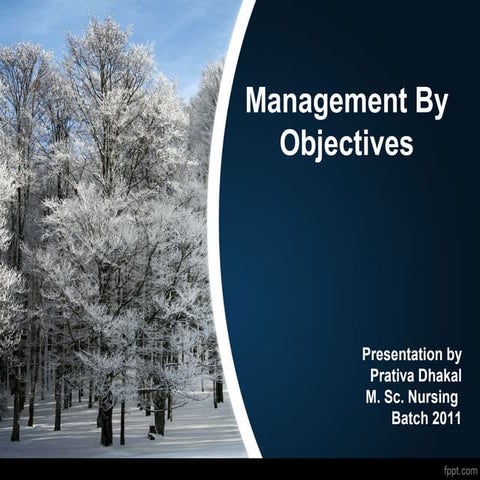 Management By Objectives

Presentation by
Prativa Dhakal
M. Sc. Nursing
Batch 2011

fppt.com